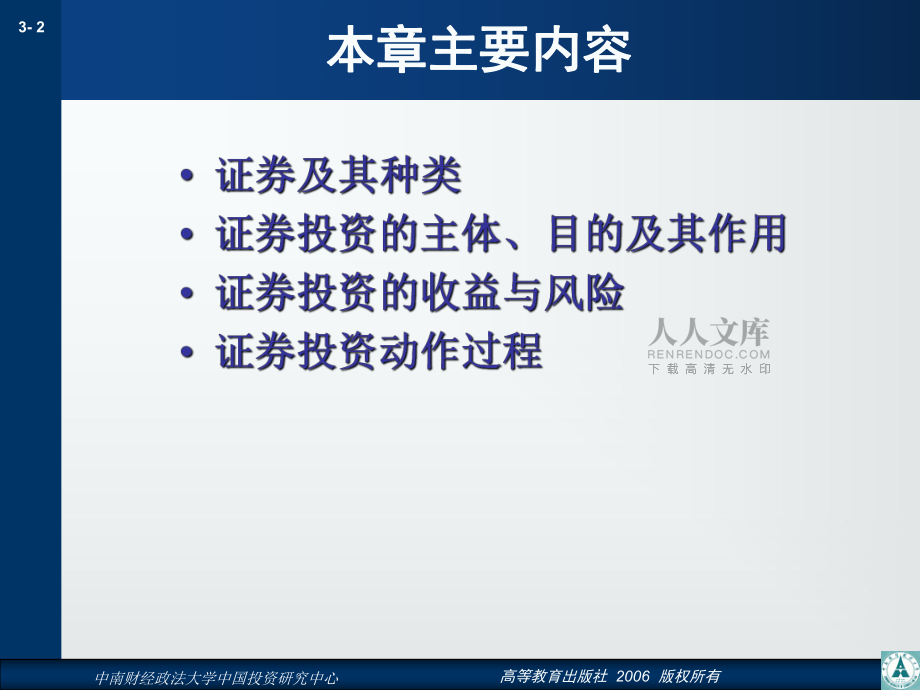 3- 2

本章主要内容

• 证券及其种类
• 证券投资的主体、目的及其作用
• 证券投资的收益与风险
• 证券投资动作过程

人人文库
RENRENDOC.COM
下载高清无水印

中南财经政法大学中国投资研究中心

高等教育出版社 2006 版权所有